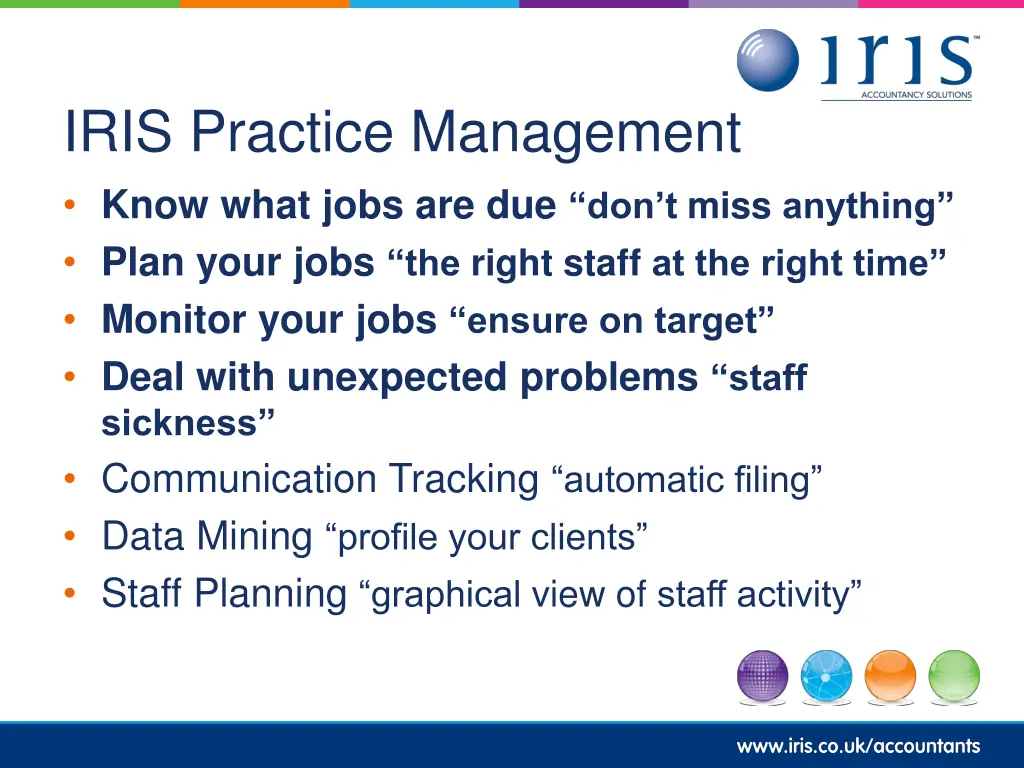 iris™
ACCOUNTANCY SOLUTIONS

IRIS Practice Management

• Know what jobs are due “don’t miss anything”
• Plan your jobs “the right staff at the right time”
• Monitor your jobs “ensure on target”
• Deal with unexpected problems “staff sickness”
• Communication Tracking “automatic filing”
• Data Mining “profile your clients”
• Staff Planning “graphical view of staff activity”

www.iris.co.uk/accountants